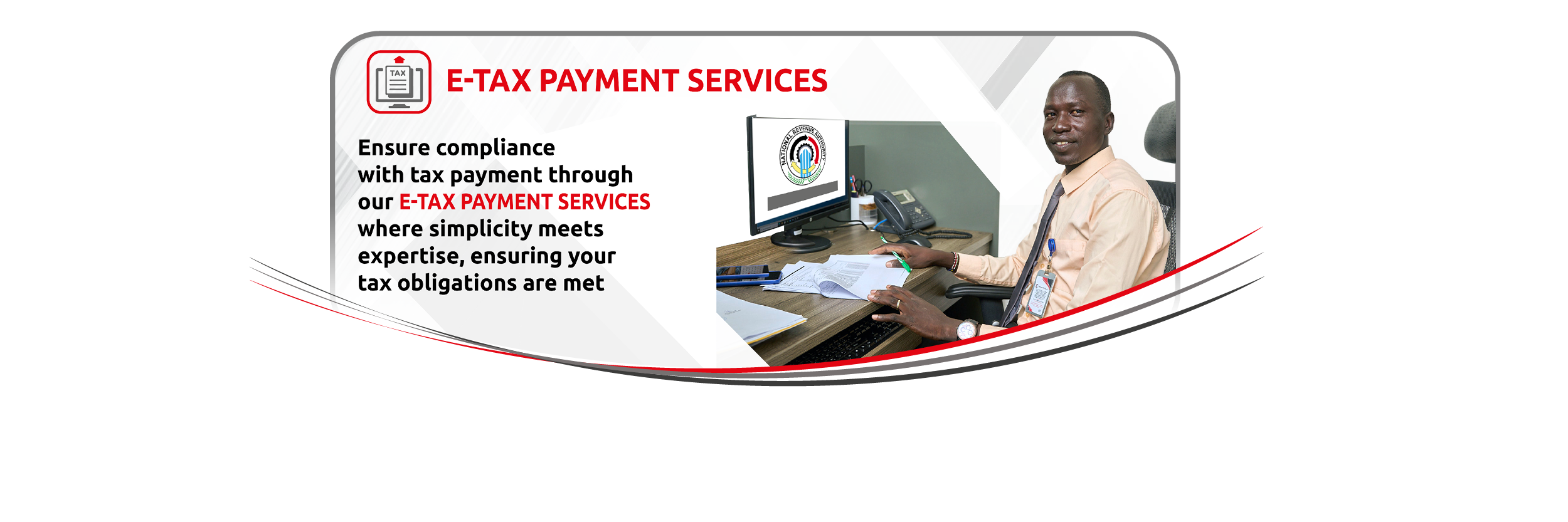 TAX

E-TAX PAYMENT SERVICES

Ensure compliance with tax payment through our E-TAX PAYMENT SERVICES where simplicity meets expertise, ensuring your tax obligations are met

NATIONAL REVENUE AUTHORITY